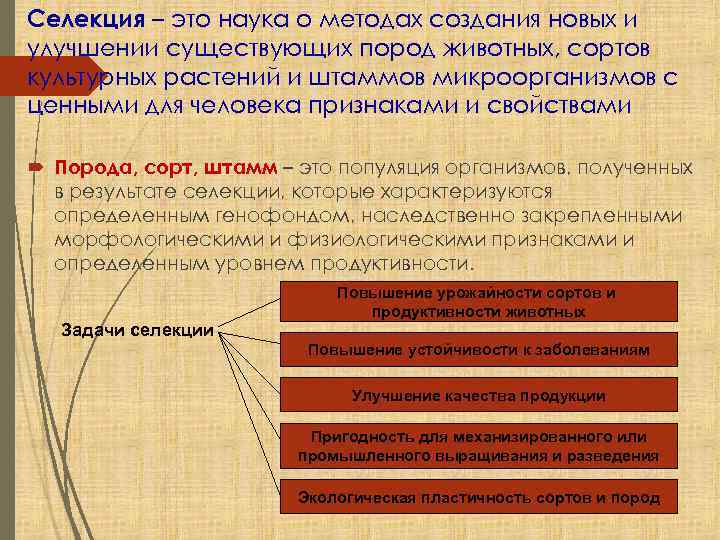 Селекция – это наука о методах создания новых и улучшении существующих пород животных, сортов культурных растений и штаммов микроорганизмов с ценными для человека признаками и свойствами

Порода, сорт, штамм – это популяция организмов, полученных в результате селекции, которые характеризуются определенным генофондом, наследственно закрепленными морфологическими и физиологическими признаками и определенным уровнем продуктивности.

Задачи селекции

Повышение урожайности сортов и продуктивности животных

Повышение устойчивости к заболеваниям

Улучшение качества продукции

Пригодность для механизированного или промышленного выращивания и разведения

Экологическая пластичность сортов и пород